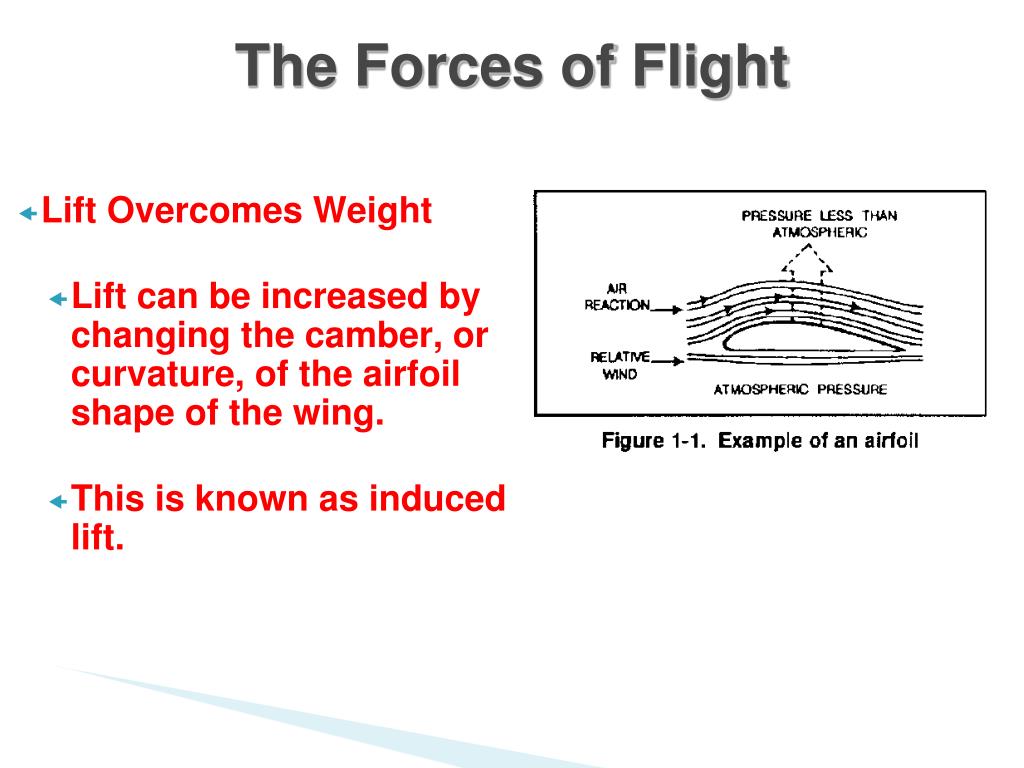 The Forces of Flight

Lift Overcomes Weight

Lift can be increased by changing the camber, or curvature, of the airfoil shape of the wing.

This is known as induced lift.

PRESSURE LESS THAN ATMOSPHERIC

AIR REACTION

RELATIVE WIND

ATMOSPHERIC PRESSURE

Figure 1-1. Example of an airfoil